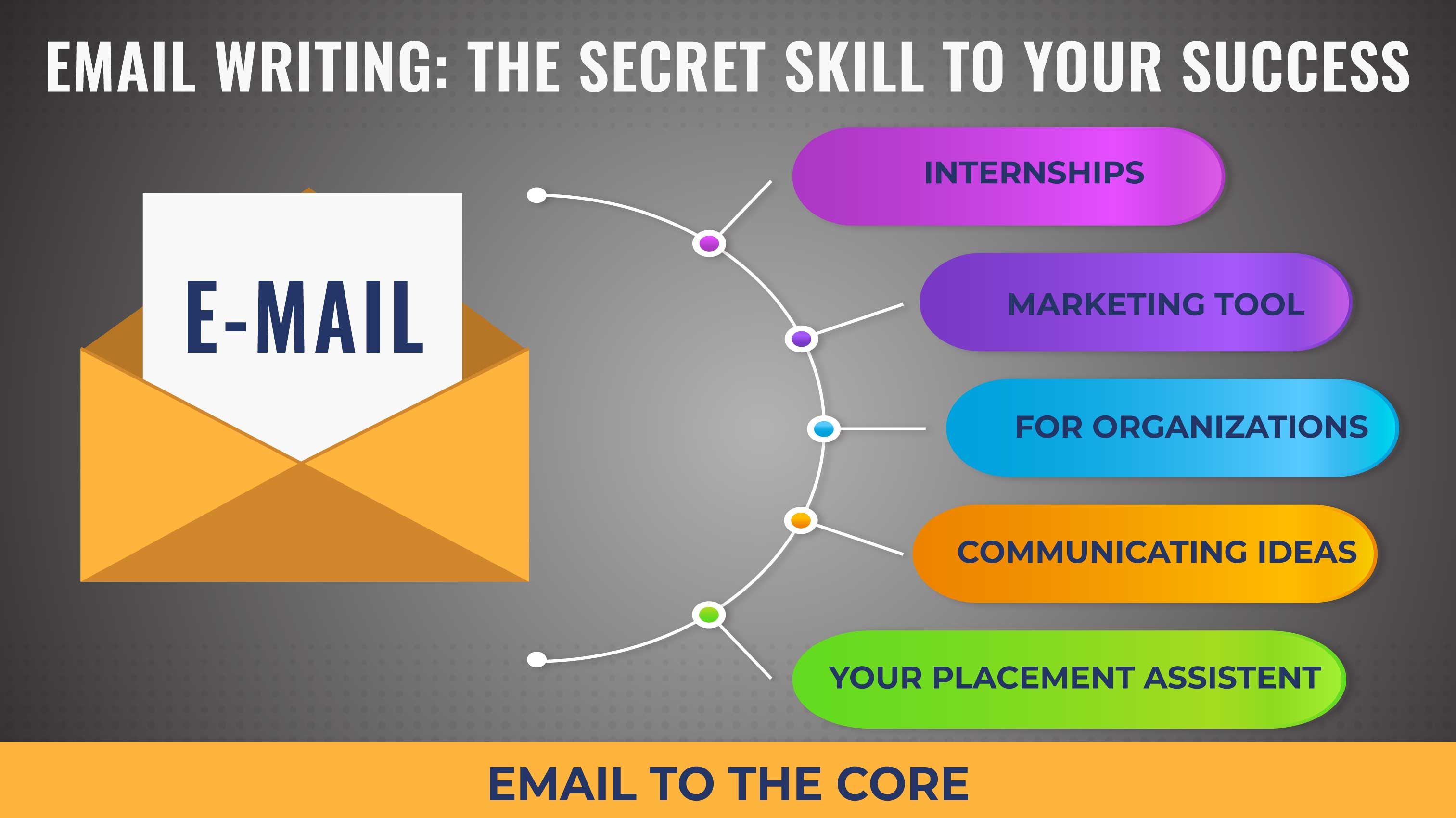 EMAIL WRITING: THE SECRET SKILL TO YOUR SUCCESS

E-MAIL

INTERNSHIPS

MARKETING TOOL

FOR ORGANIZATIONS

COMMUNICATING IDEAS

YOUR PLACEMENT ASSISTENT

EMAIL TO THE CORE